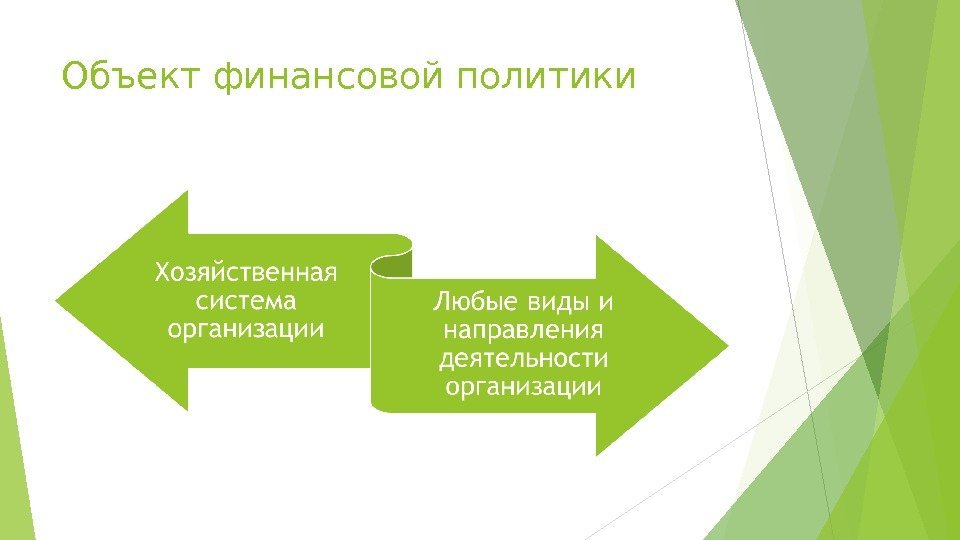 Объект финансовой политики

Хозяйственная система организации

Любые виды и направления деятельности организации